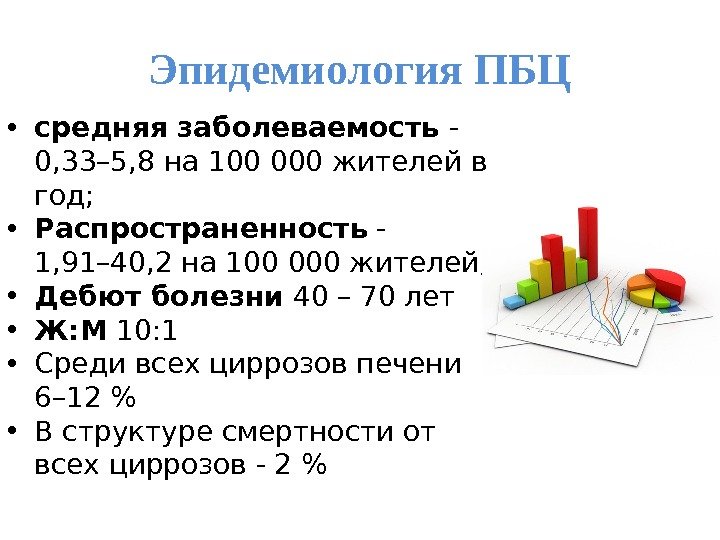 Эпидемиология ПБЦ

• средняя заболеваемость - 0,33–5,8 на 100 000 жителей в год;
• Распространенность - 1,91–40,2 на 100 000 жителей
• Дебют болезни 40 – 70 лет
• Ж:М 10:1
• Среди всех циррозов печени 6–12 %
• В структуре смертности от всех циррозов - 2 %